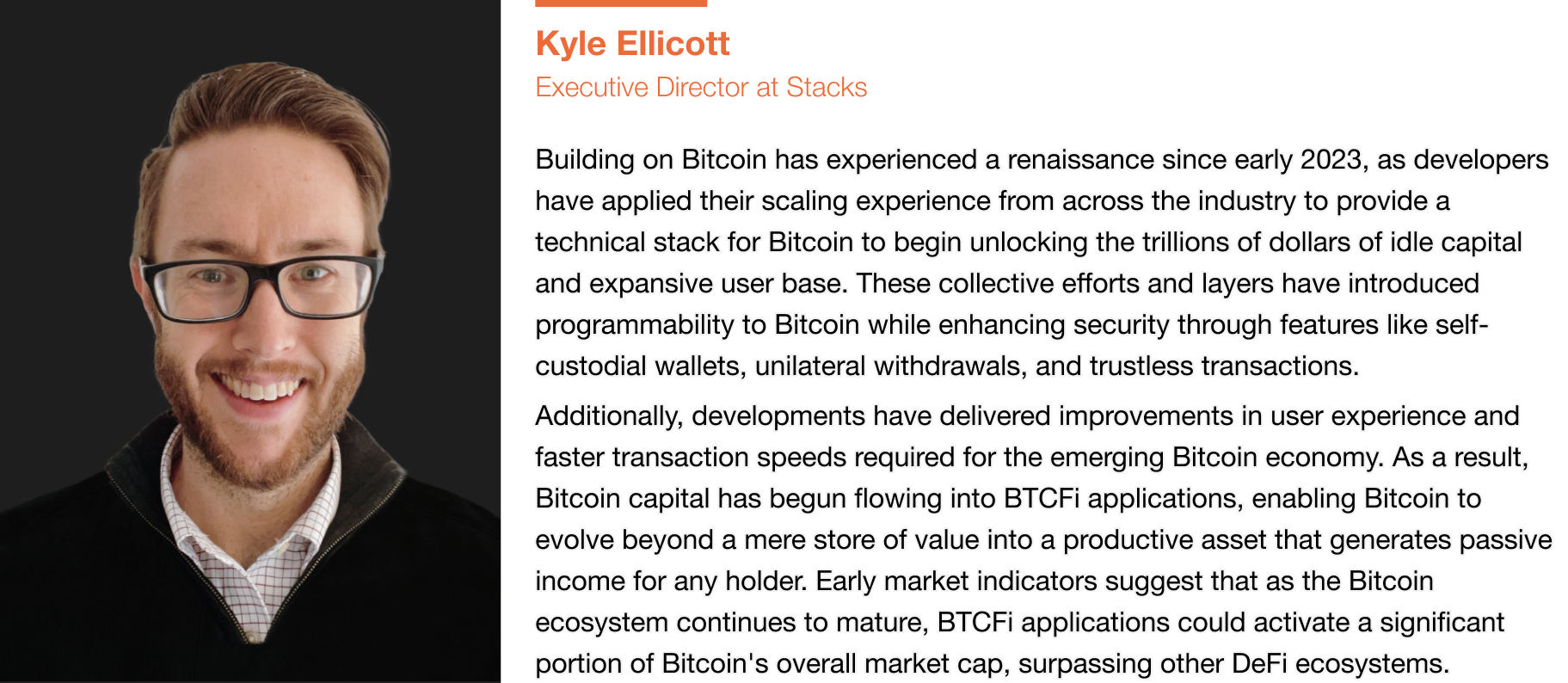 Kyle Ellicott
Executive Director at Stacks

Building on Bitcoin has experienced a renaissance since early 2023, as developers have applied their scaling experience from across the industry to provide a technical stack for Bitcoin to begin unlocking the trillions of dollars of idle capital and expansive user base. These collective efforts and layers have introduced programmability to Bitcoin while enhancing security through features like self-custodial wallets, unilateral withdrawals, and trustless transactions.

Additionally, developments have delivered improvements in user experience and faster transaction speeds required for the emerging Bitcoin economy. As a result, Bitcoin capital has begun flowing into BTCFi applications, enabling Bitcoin to evolve beyond a mere store of value into a productive asset that generates passive income for any holder. Early market indicators suggest that as the Bitcoin ecosystem continues to mature, BTCFi applications could activate a significant portion of Bitcoin's overall market cap, surpassing other DeFi ecosystems.